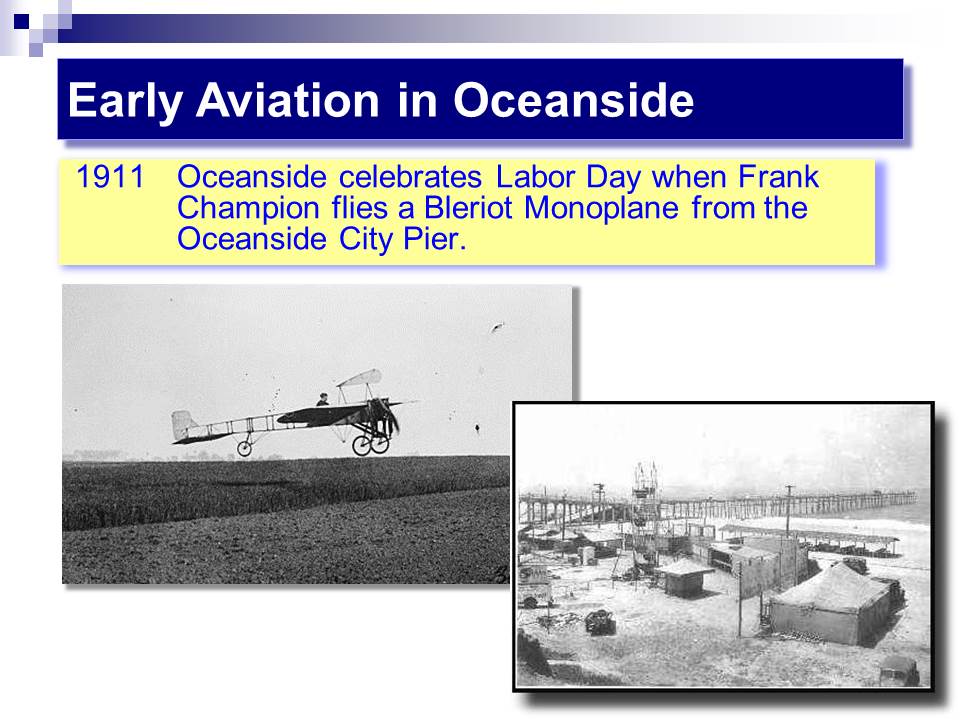 Early Aviation in Oceanside

1911 Oceanside celebrates Labor Day when Frank Champion flies a Bleriot Monoplane from the Oceanside City Pier.